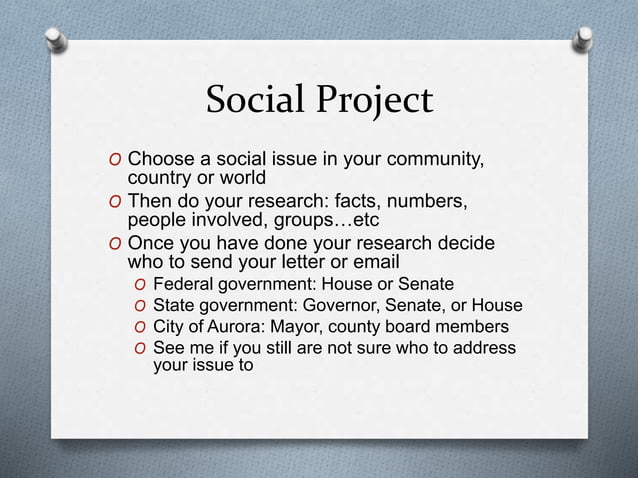 Social Project

O Choose a social issue in your community, country or world
O Then do your research: facts, numbers, people involved, groups…etc
O Once you have done your research decide who to send your letter or email
O Federal government: House or Senate
O State government: Governor, Senate, or House
O City of Aurora: Mayor, county board members
O See me if you still are not sure who to address your issue to